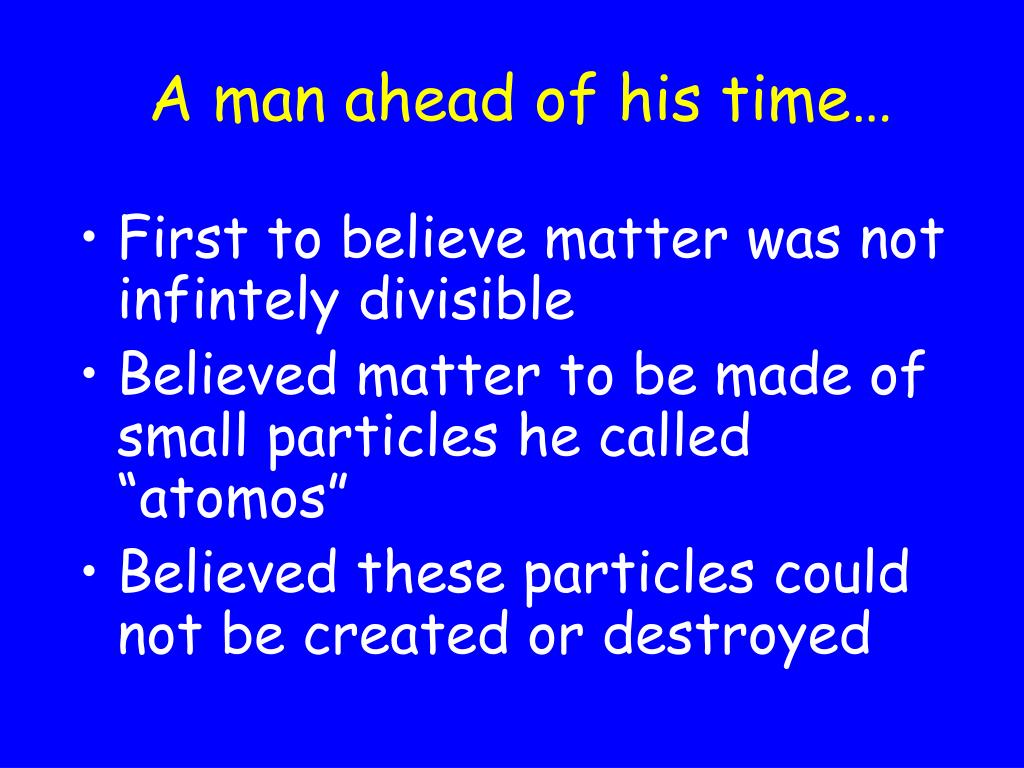 A man ahead of his time…

• First to believe matter was not infintely divisible
• Believed matter to be made of small particles he called “atomos”
• Believed these particles could not be created or destroyed